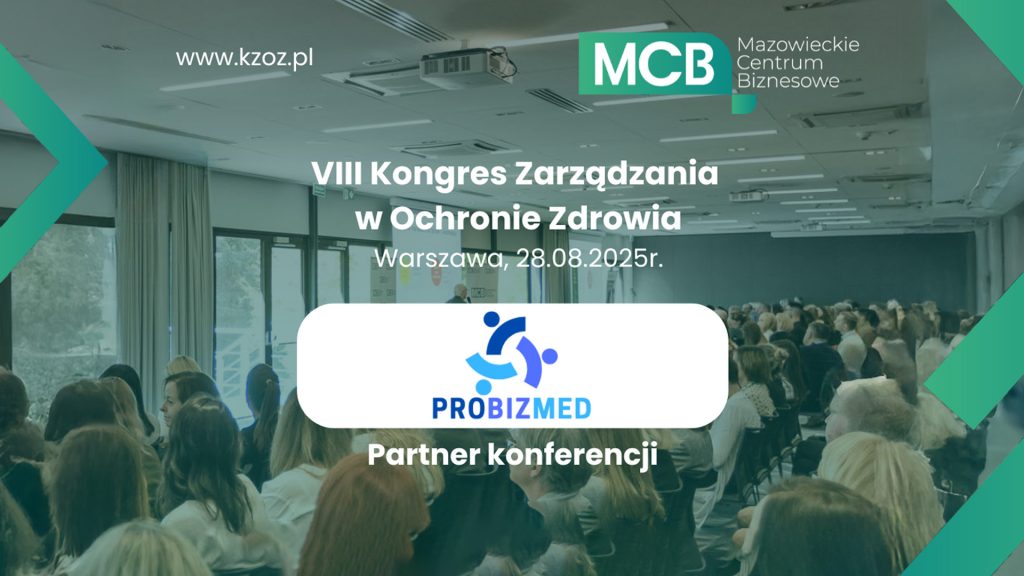 www.kzoz.pl

MCB Mazowieckie Centrum Biznesowe

VIII Kongres Zarządzania w Ochronie Zdrowia

Warszawa, 28.08.2025r.

PROBIZMED

Partner konferencji